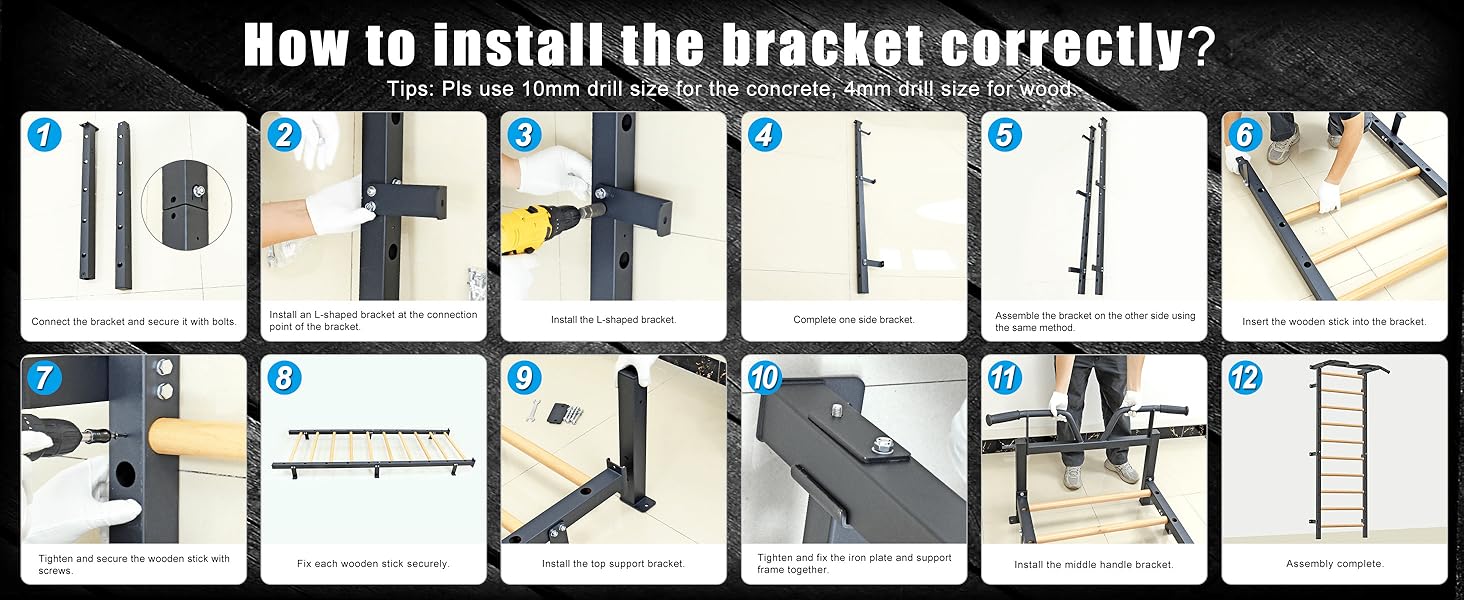 How to install the bracket correctly?

Tips: Pls use 10mm drill size for the concrete, 4mm drill size for wood.

1
Connect the bracket and secure it with bolts.

2
Install an L-shaped bracket at the connection point of the bracket.

3
Install the L-shaped bracket.

4
Complete one side bracket.

5
Assemble the bracket on the other side using the same method.

6
Insert the wooden stick into the bracket.

7
Tighten and secure the wooden stick with screws.

8
Fix each wooden stick securely.

9
Install the top support bracket.

10
Tighten and fix the iron plate and support frame together.

11
Install the middle handle bracket.

12
Assembly complete.